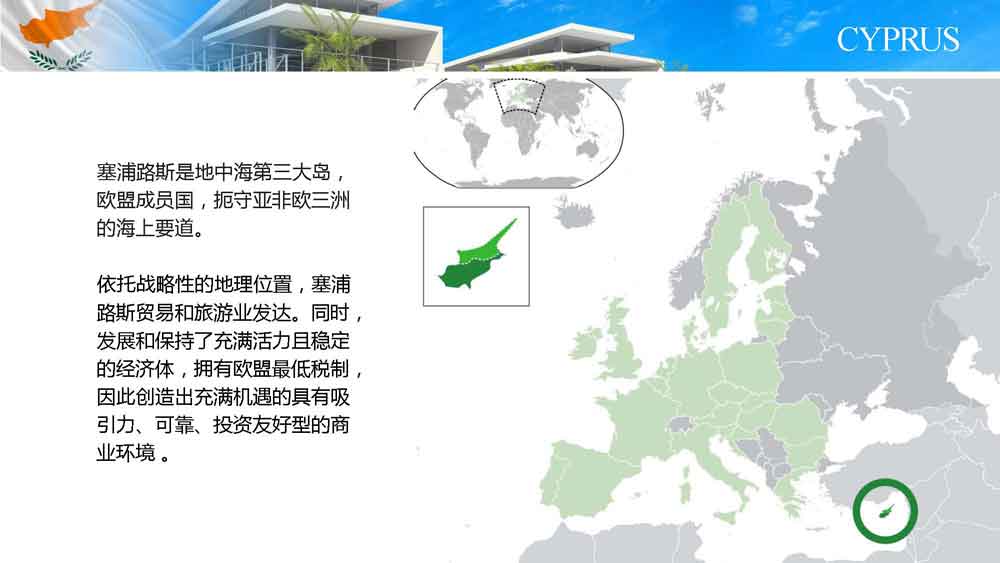 CYPRUS

塞浦路斯是地中海第三大岛，欧盟成员国，扼守亚非欧三洲的海上要道。

依托战略性的地理位置，塞浦路斯贸易和旅游业发达。同时，发展和保持了充满活力且稳定的经济体，拥有欧盟最低税制，因此创造出充满机遇的具有吸引力、可靠、投资友好型的商业环境 。